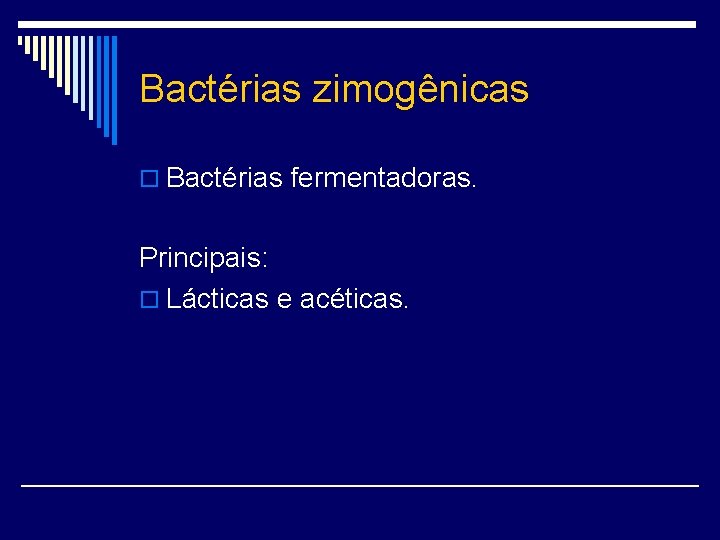 Bactérias zimogênicas

Bactérias fermentadoras.

Principais:

Lácticas e acéticas.